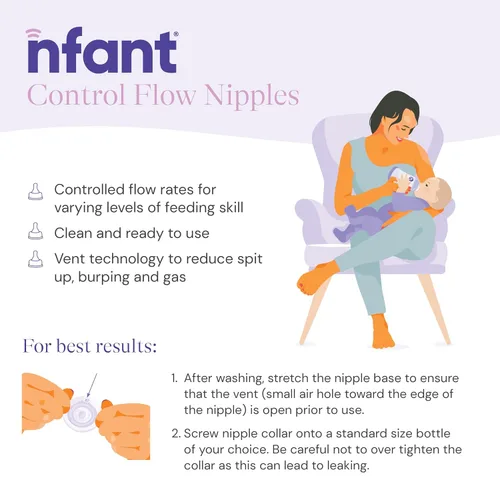 nfant®
Control Flow Nipples

Controlled flow rates for varying levels of feeding skill

Clean and ready to use

Vent technology to reduce spit up, burping and gas

For best results:

1. After washing, stretch the nipple base to ensure that the vent (small air hole toward the edge of the nipple) is open prior to use.

2. Screw nipple collar onto a standard size bottle of your choice. Be careful not to over tighten the collar as this can lead to leaking.